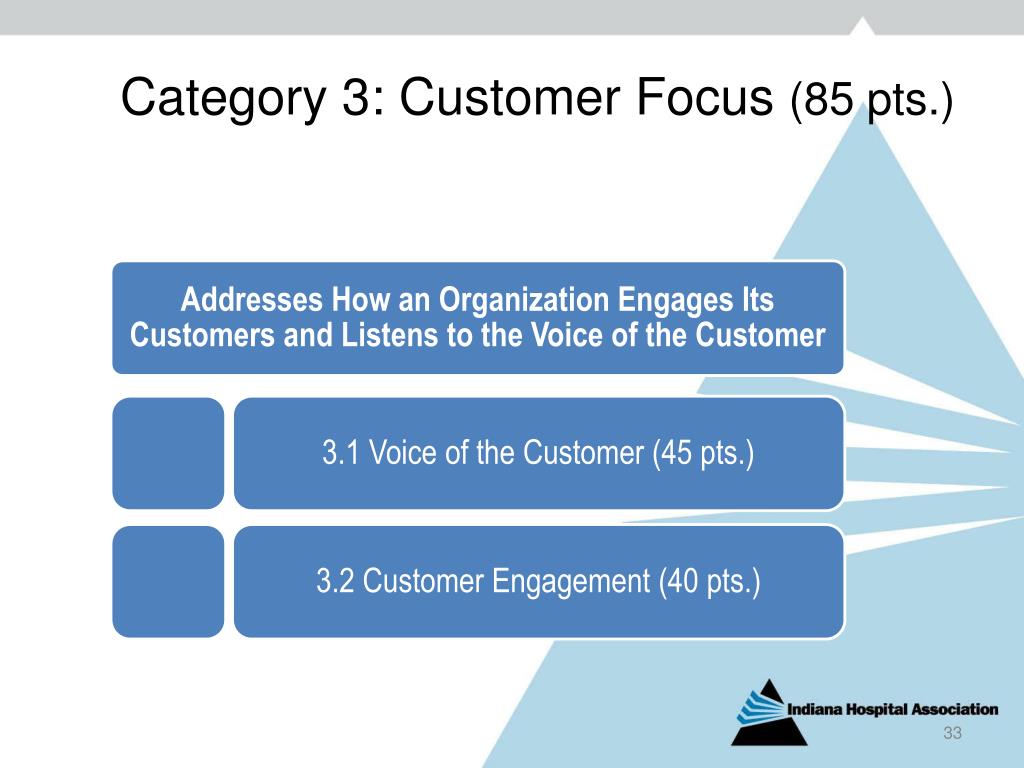 Category 3: Customer Focus (85 pts.)

Addresses How an Organization Engages Its Customers and Listens to the Voice of the Customer

3.1 Voice of the Customer (45 pts.)

3.2 Customer Engagement (40 pts.)

Indiana Hospital Association

33